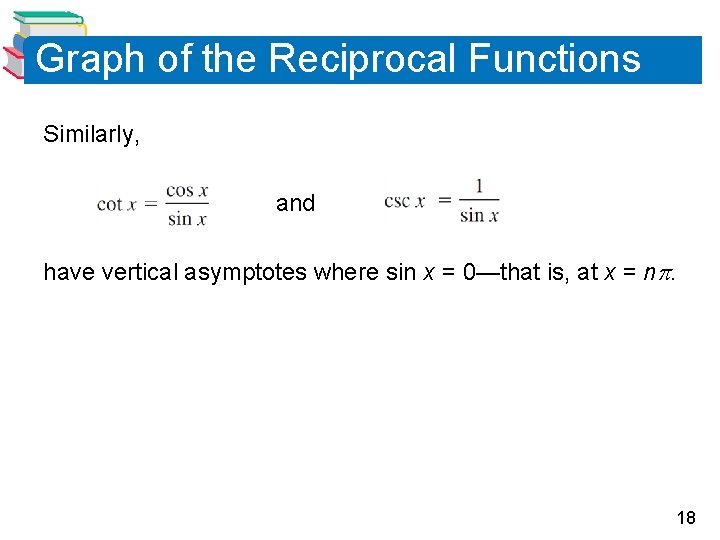 Graph of the Reciprocal Functions

Similarly,

$\cot x = \frac{\cos x}{\sin x}$ and $\csc x = \frac{1}{\sin x}$

have vertical asymptotes where $\sin x = 0$—that is, at $x = n\pi$.

18